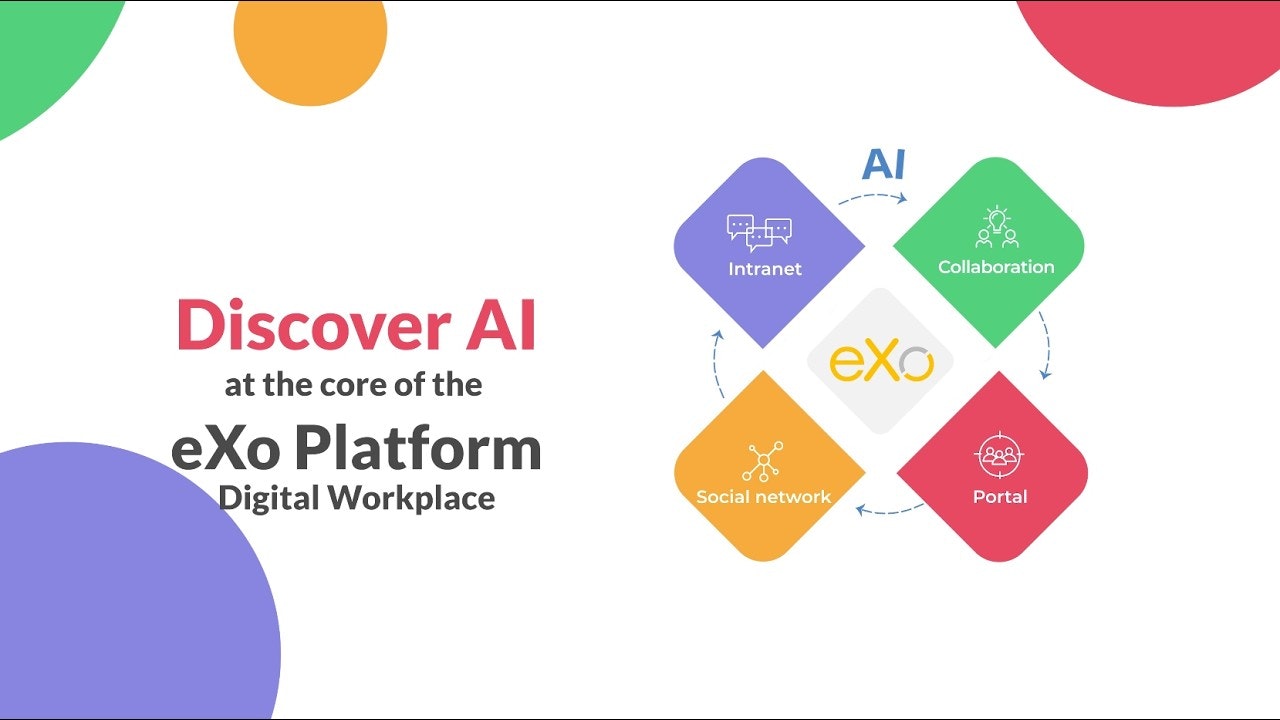 Discover AI
at the core of the
eXo Platform
Digital Workplace

AI

Intranet

Collaboration

eXo

Social network

Portal